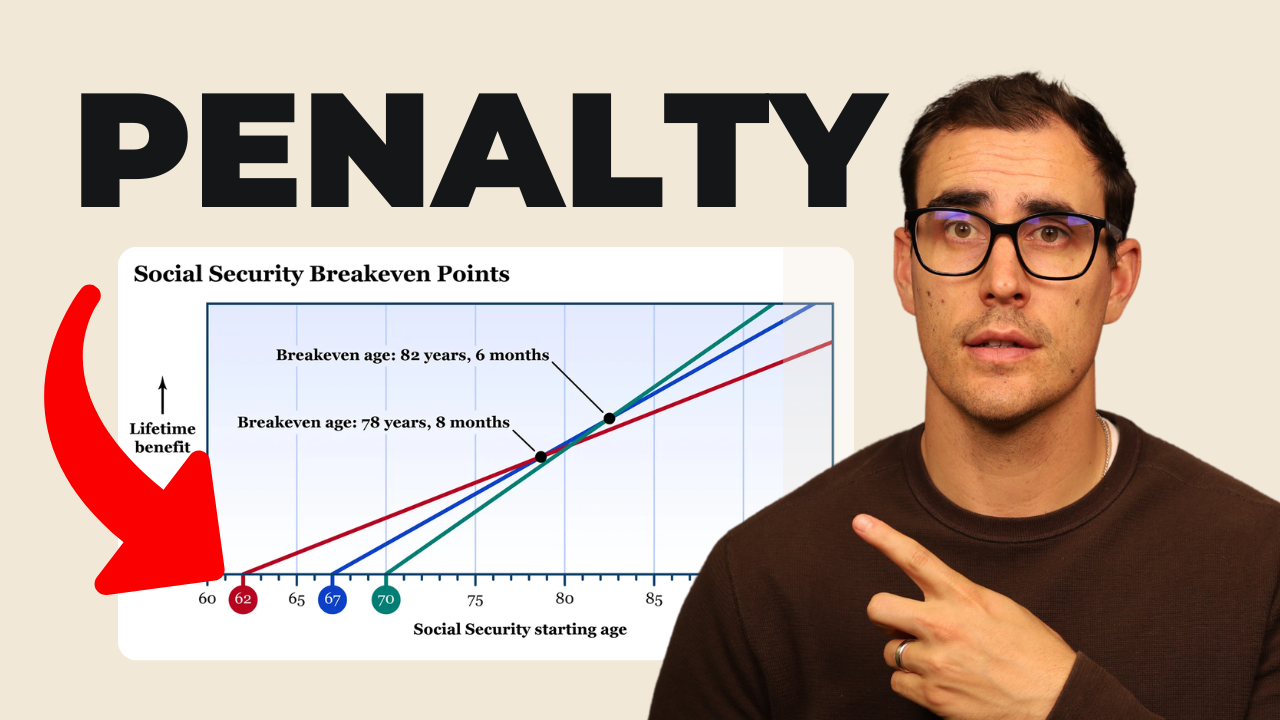 PENALTY

Social Security Breakeven Points

Breakeven age: 82 years, 6 months

Breakeven age: 78 years, 8 months

Lifetime benefit

60 62 65 67 70 75 80 85

Social Security starting age